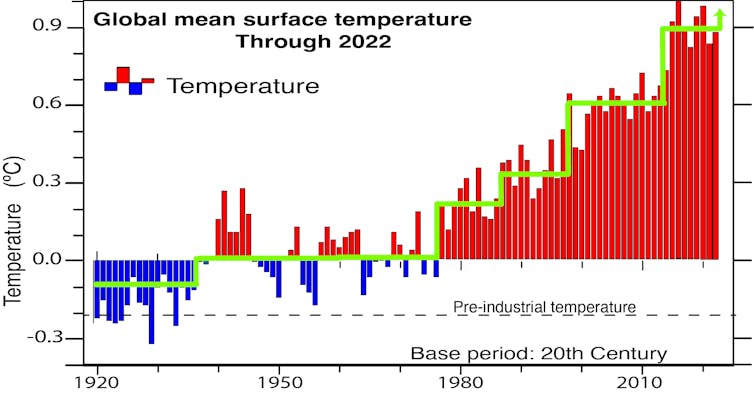 Global mean surface temperature
Through 2022

Temperature

Temperature (ºC)

0.9
0.6
0.3
0.0
-0.3

Pre-industrial temperature

Base period: 20th Century

1920
1950
1980
2010